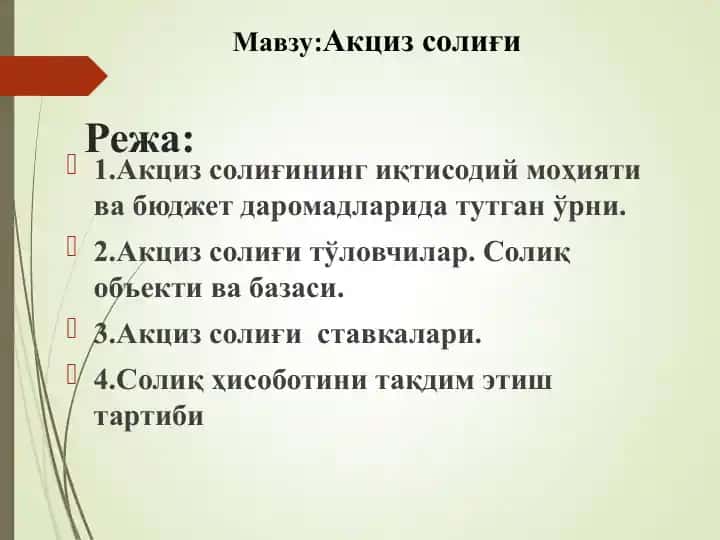 Мавзу:Акциз солиғи

Режа:

1.Акциз солиғининг иқтисодий моҳияти ва бюджет даромадларида тутган ўрни.

2.Акциз солиғи тўловчилар. Солиқ объекти ва базаси.

3.Акциз солиғи ставкалари.

4.Солиқ ҳисоботини такдим этиш тартиби